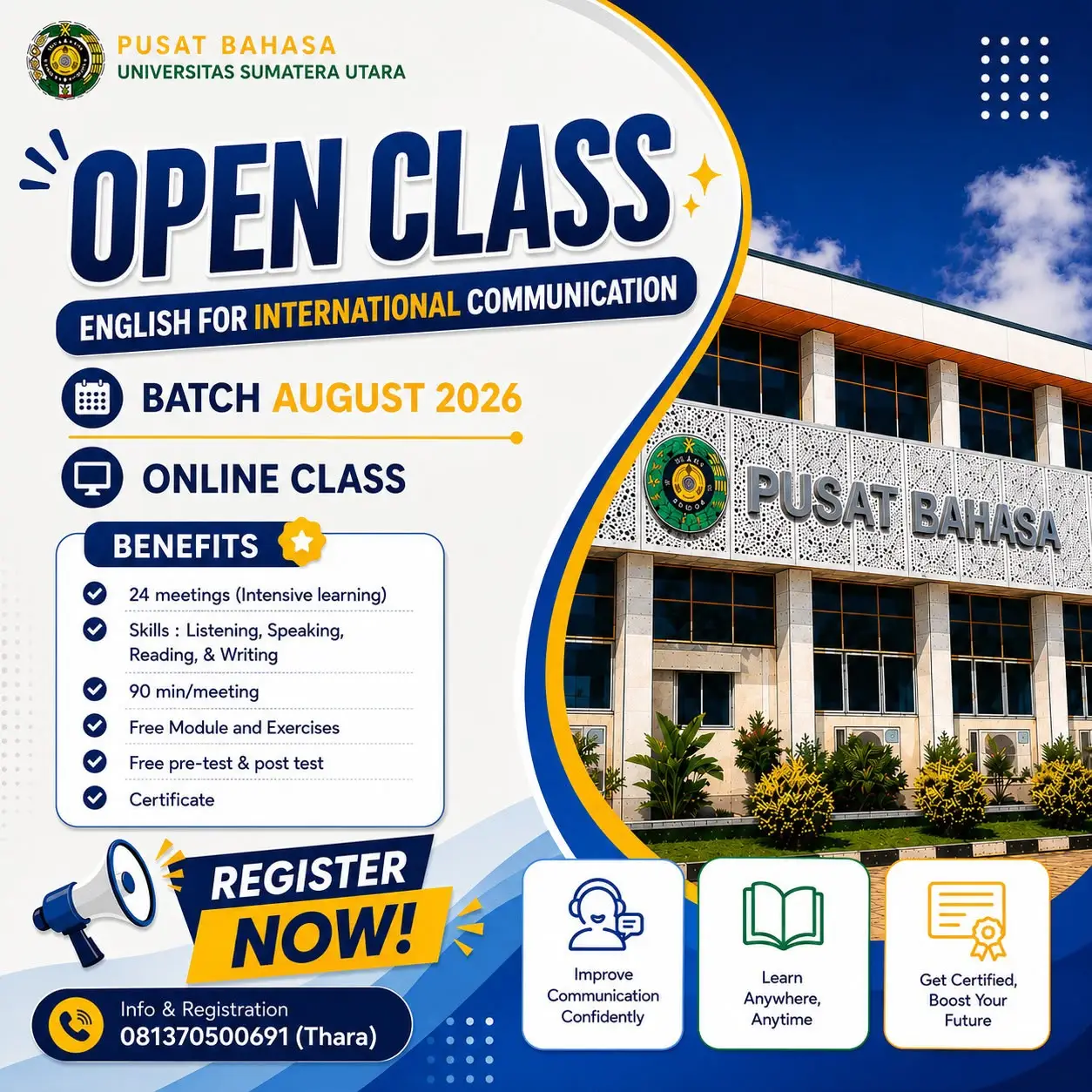 PUSAT BAHASA
UNIVERSITAS SUMATERA UTARA

OPEN CLASS

ENGLISH FOR INTERNATIONAL COMMUNICATION

BATCH AUGUST 2026

ONLINE CLASS

BENEFITS

24 meetings (Intensive learning)

Skills : Listening, Speaking, Reading, & Writing

90 min/meeting

Free Module and Exercises

Free pre-test & post test

Certificate

PUSAT BAHASA

REGISTER NOW!

Info & Registration
081370500691 (Thara)

Improve Communication Confidently

Learn Anywhere, Anytime

Get Certified, Boost Your Future